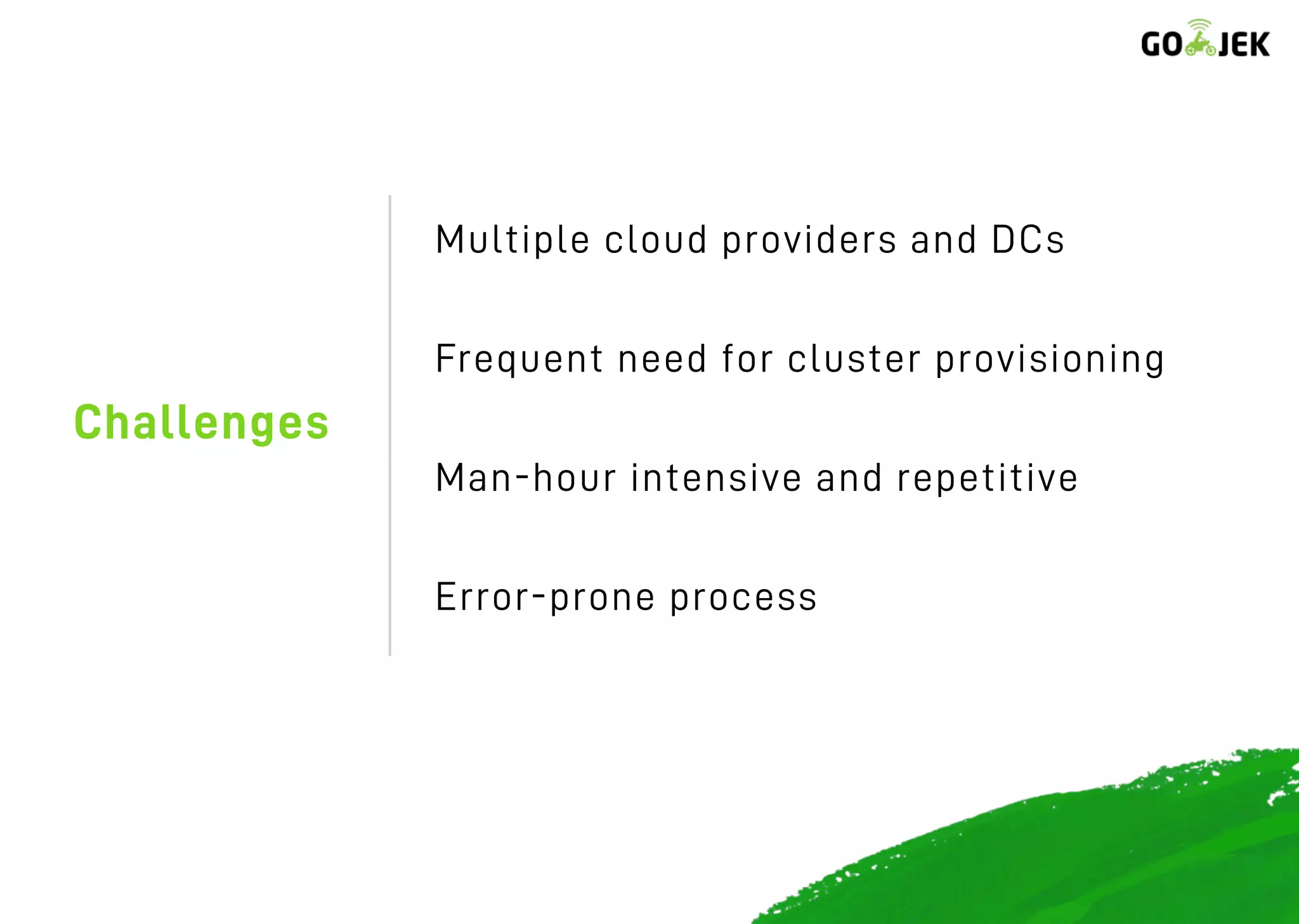 GO JEK

Challenges

Multiple cloud providers and DCs

Frequent need for cluster provisioning

Man-hour intensive and repetitive

Error-prone process